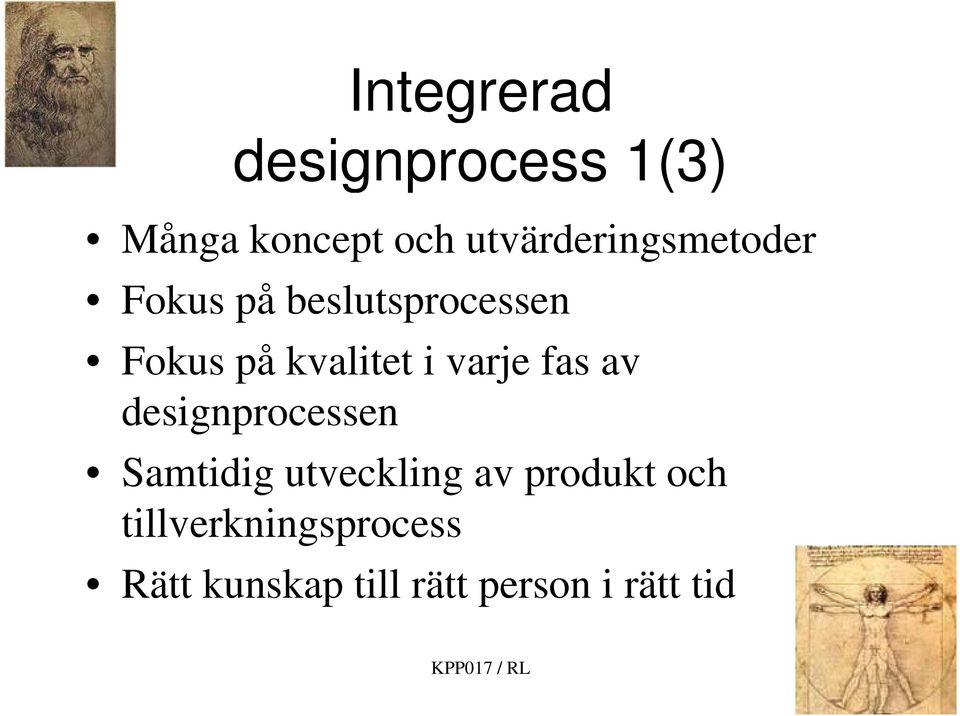 Integrerad designprocess 1(3)

• Många koncept och utvärderingsmetoder
• Fokus på beslutsprocessen
• Fokus på kvalitet i varje fas av designprocessen
• Samtidig utveckling av produkt och tillverkningsprocess
• Rätt kunskap till rätt person i rätt tid

KPP017 / RL